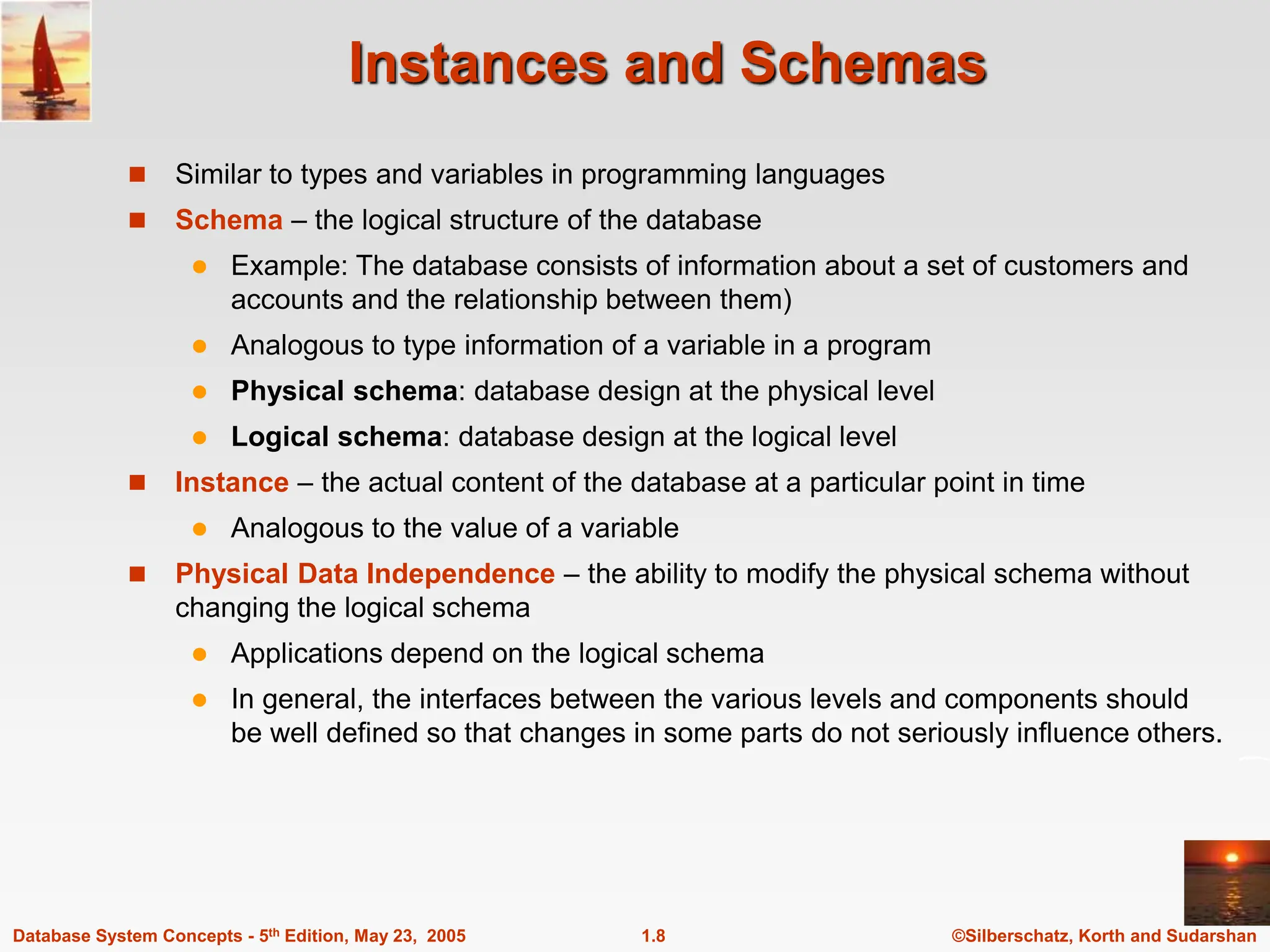 Instances and Schemas

■ Similar to types and variables in programming languages

■ Schema – the logical structure of the database

● Example: The database consists of information about a set of customers and accounts and the relationship between them)

● Analogous to type information of a variable in a program

● Physical schema: database design at the physical level

● Logical schema: database design at the logical level

■ Instance – the actual content of the database at a particular point in time

● Analogous to the value of a variable

■ Physical Data Independence – the ability to modify the physical schema without changing the logical schema

● Applications depend on the logical schema

● In general, the interfaces between the various levels and components should be well defined so that changes in some parts do not seriously influence others.

Database System Concepts - 5$^{th}$ Edition, May 23, 2005

1.8

©Silberschatz, Korth and Sudarshan